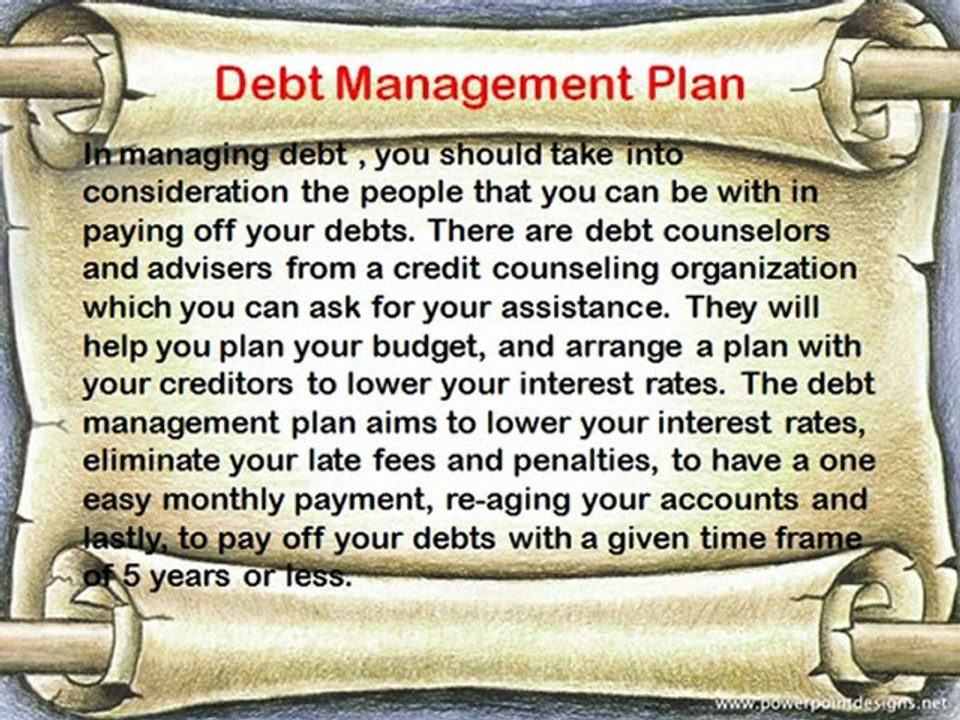 Debt Management Plan

In managing debt , you should take into consideration the people that you can be with in paying off your debts. There are debt counselors and advisers from a credit counseling organization which you can ask for your assistance. They will help you plan your budget, and arrange a plan with your creditors to lower your interest rates. The debt management plan aims to lower your interest rates, eliminate your late fees and penalties, to have a one easy monthly payment, re-aging your accounts and lastly, to pay off your debts with a given time frame of 5 years or less.

www.powerpointdesigns.net